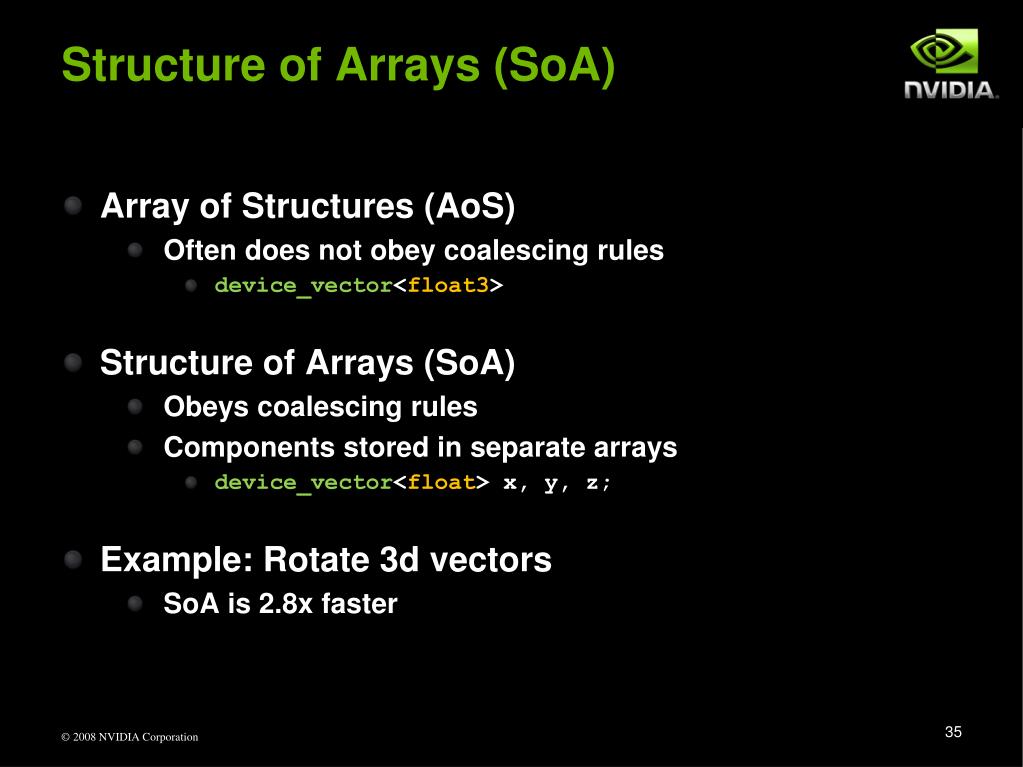 Structure of Arrays (SoA)

NVIDIA.

Array of Structures (AoS)

Often does not obey coalescing rules

device_vector<float3>

Structure of Arrays (SoA)

Obeys coalescing rules

Components stored in separate arrays

device_vector<float> x, y, z;

Example: Rotate 3d vectors

SoA is 2.8x faster

© 2008 NVIDIA Corporation

35